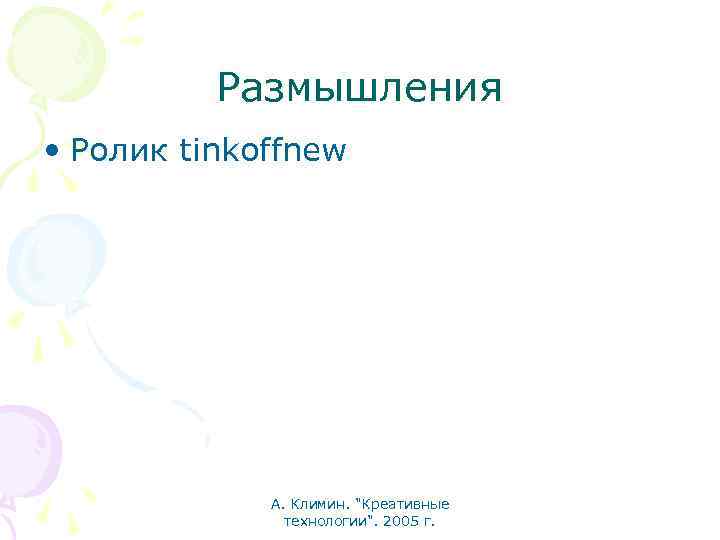 Размышления

• Ролик tinkoffnew

А. Климин. "Креативные технологии". 2005 г.